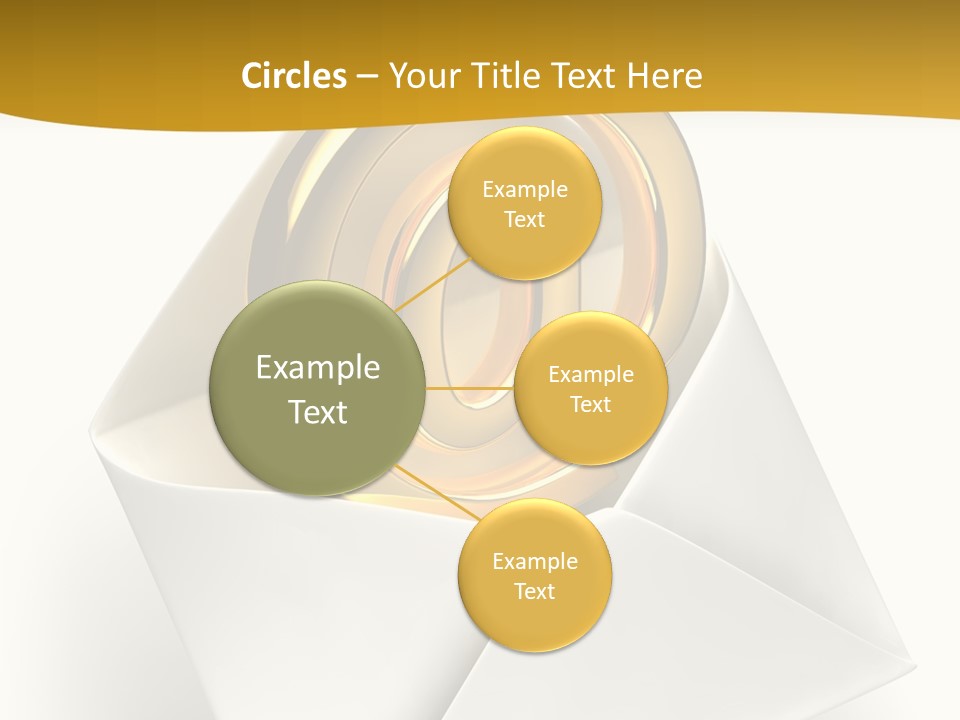 Circles – Your Title Text Here

Example Text

Example Text

Example Text

Example Text